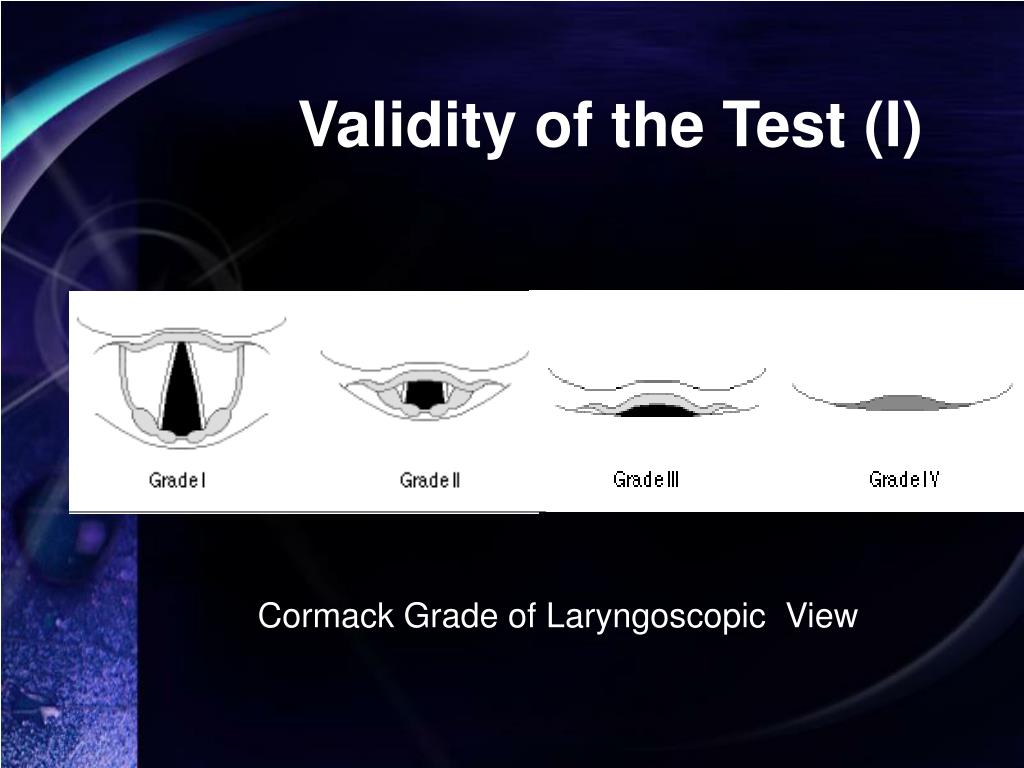 Validity of the Test (I)

Grade I

Grade II

Grade III

Grade IV

Cormack Grade of Laryngoscopic View